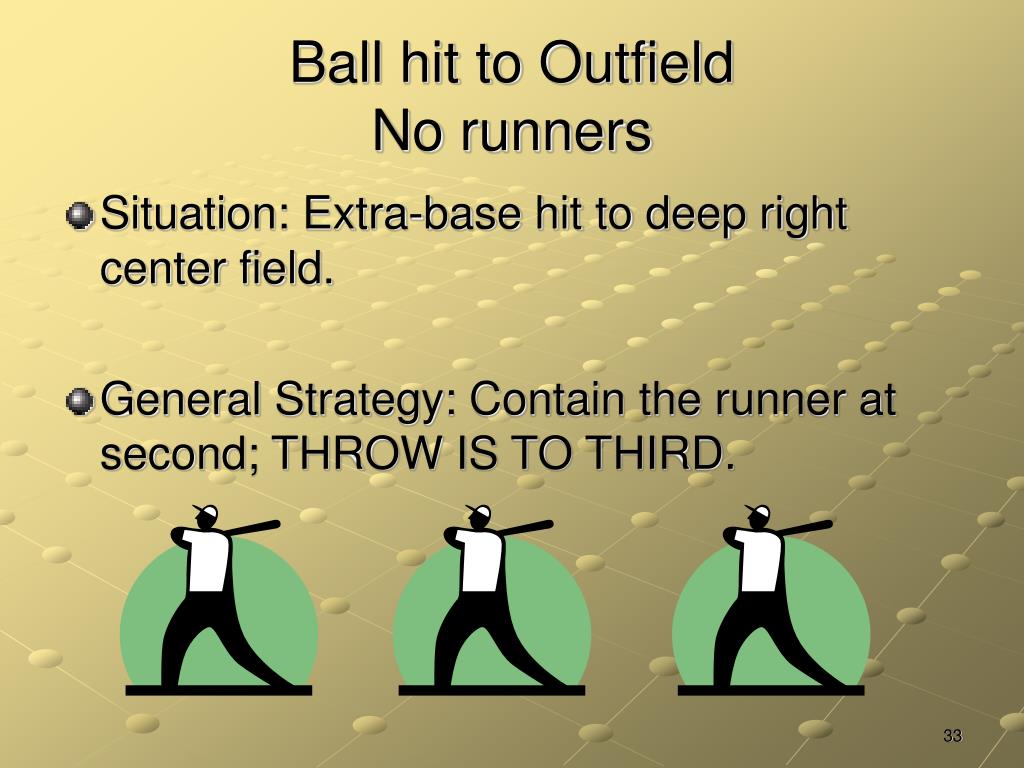 Ball hit to Outfield
No runners

Situation: Extra-base hit to deep right center field.

General Strategy: Contain the runner at second; THROW IS TO THIRD.

33